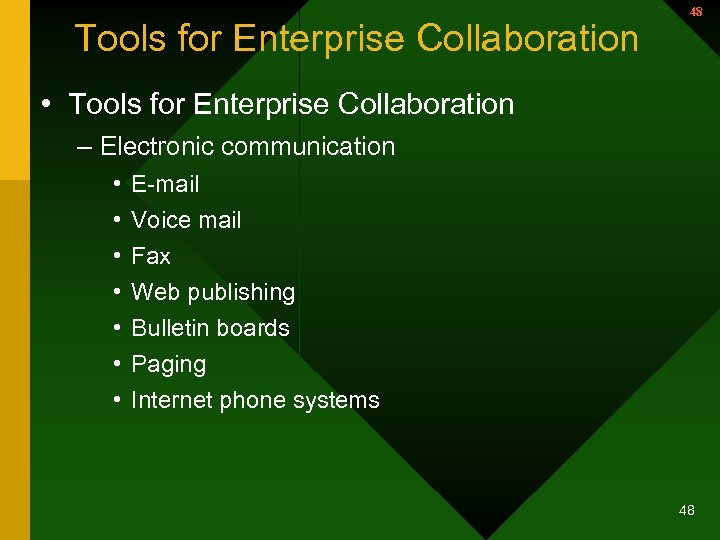 48

Tools for Enterprise Collaboration

• Tools for Enterprise Collaboration
 – Electronic communication
  • E-mail
  • Voice mail
  • Fax
  • Web publishing
  • Bulletin boards
  • Paging
  • Internet phone systems

48